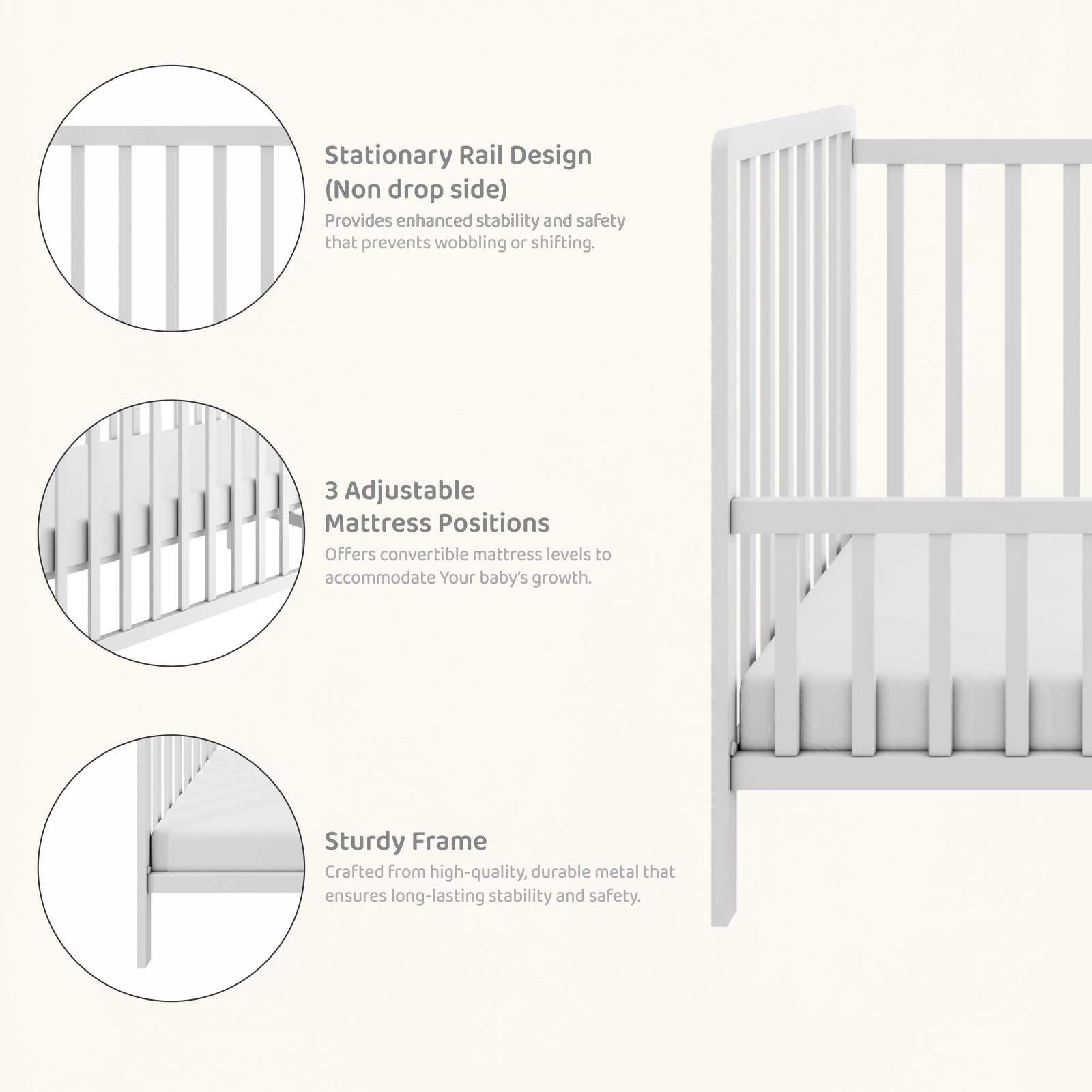 Stationary Rail Design
(Non drop side)

Provides enhanced stability and safety that prevents wobbling or shifting.

3 Adjustable
Mattress Positions

Offers convertible mattress levels to accommodate Your baby's growth.

Sturdy Frame

Crafted from high-quality, durable metal that ensures long-lasting stability and safety.